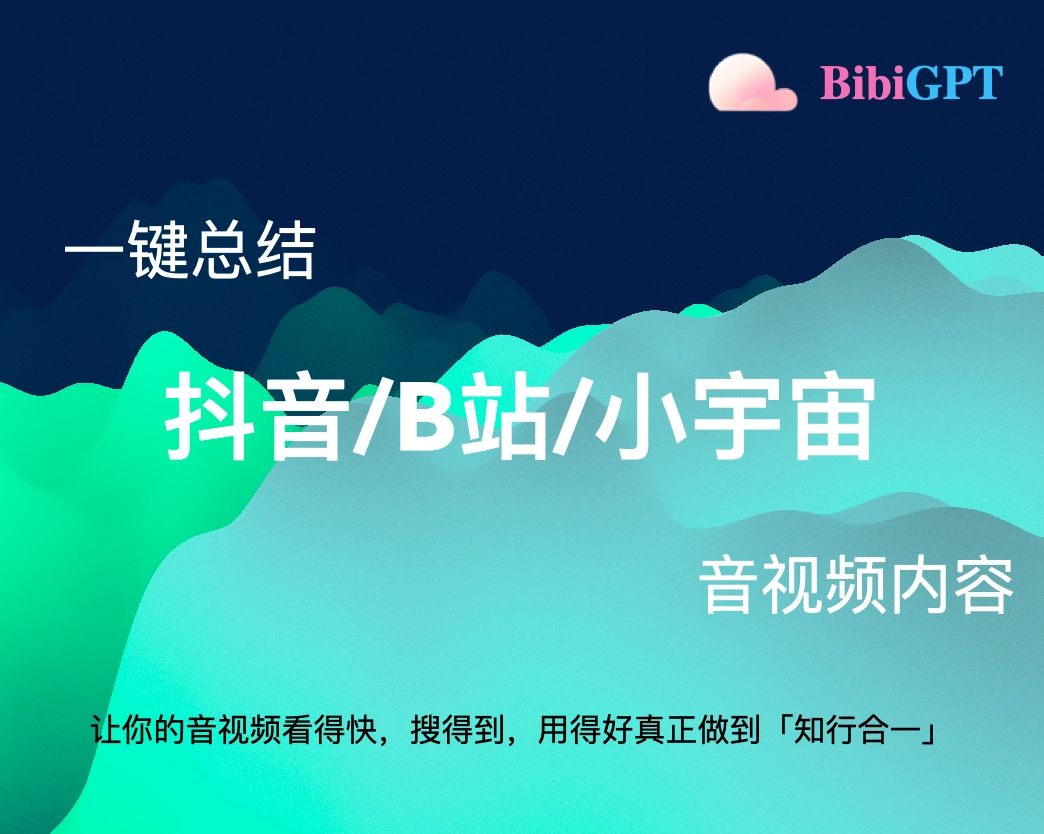 BibiGPT

一键总结

抖音/B站/小宇宙

音视频内容

让你的音视频看得快，搜得到，用得好真正做到「知行合一」